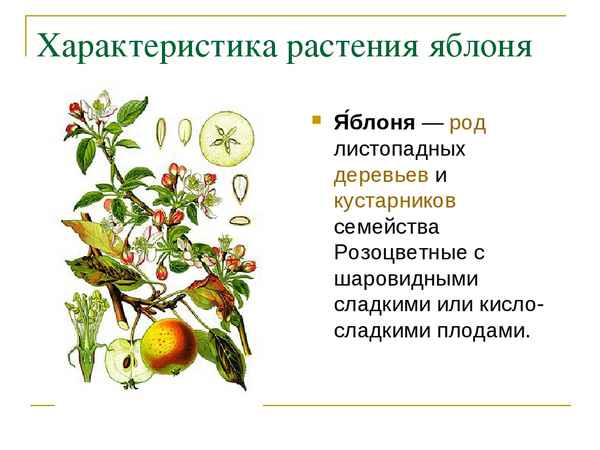 Характеристика растения яблоня

Я́блоня — род листопадных деревьев и кустарников семейства Розоцветные с шаровидными сладкими или кисло-сладкими плодами.